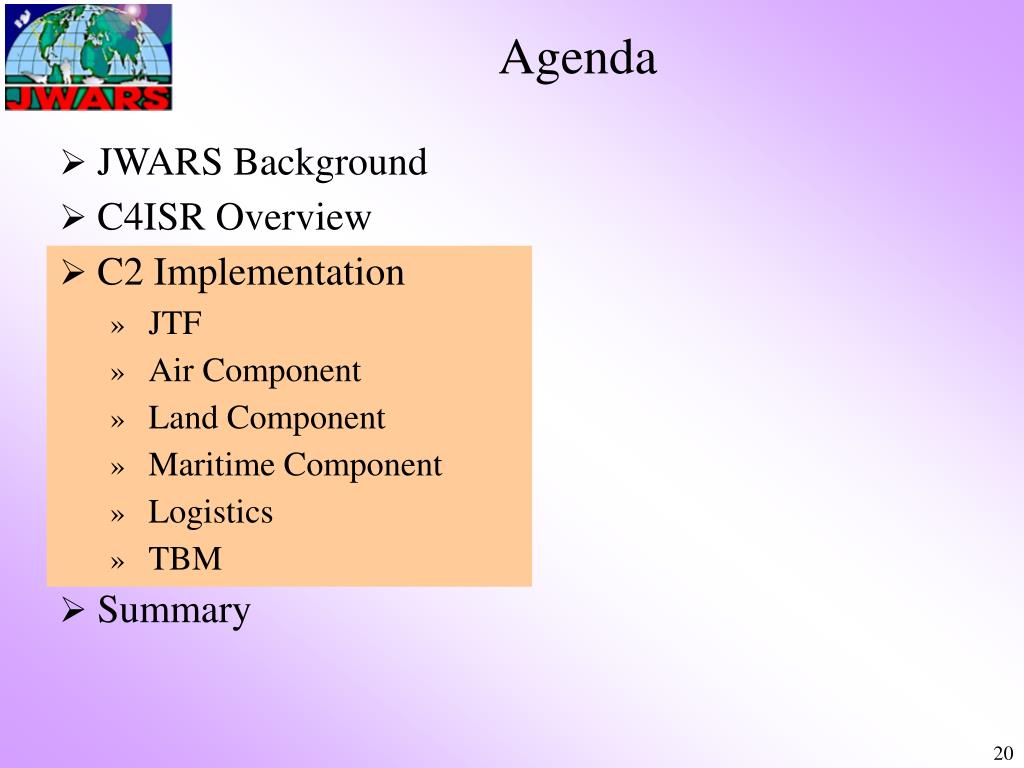 JWARS

Agenda

➢ JWARS Background
➢ C4ISR Overview
➢ C2 Implementation
» JTF
» Air Component
» Land Component
» Maritime Component
» Logistics
» TBM
➢ Summary

20